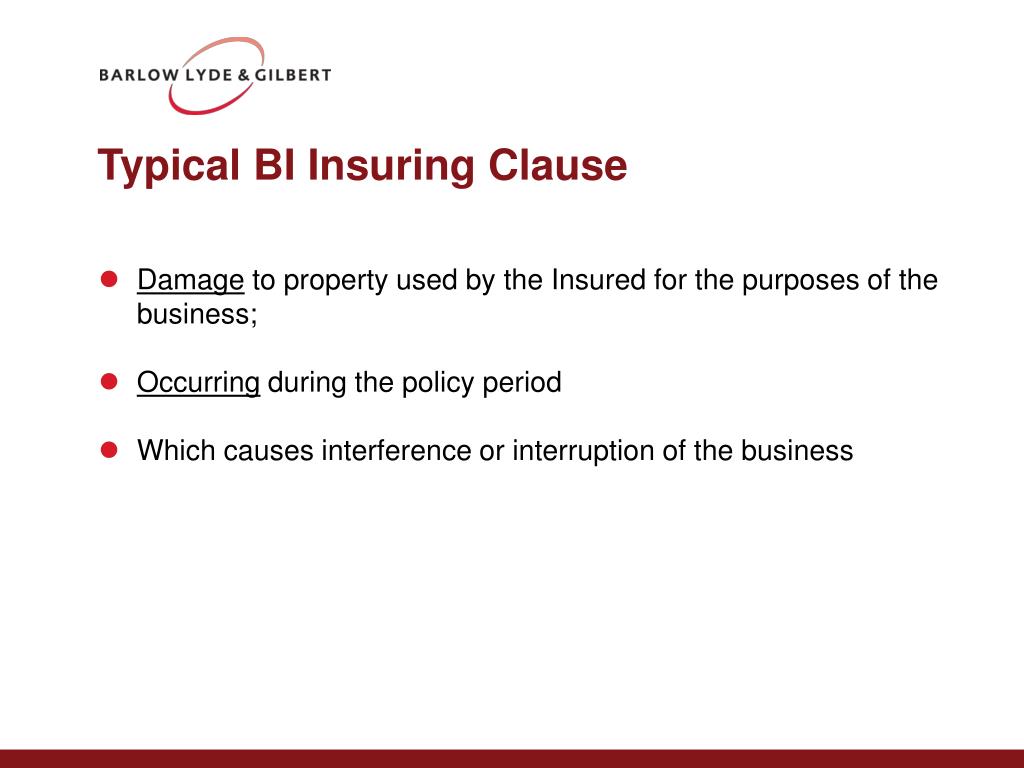 BARLOW LYDE & GILBERT

Typical BI Insuring Clause

- Damage to property used by the Insured for the purposes of the business;

- Occurring during the policy period

- Which causes interference or interruption of the business